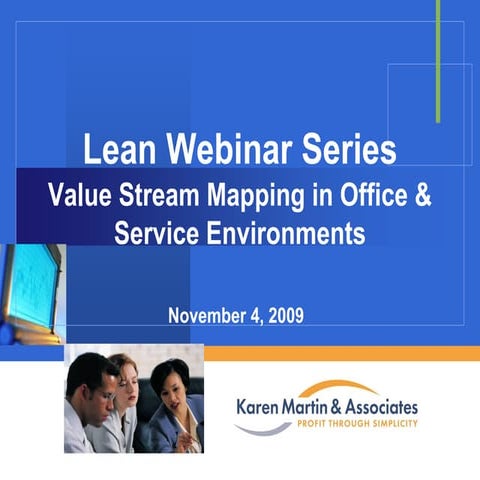 Lean Webinar Series
Value Stream Mapping in Office & Service Environments

November 4, 2009

Karen Martin & Associates
PROFIT THROUGH SIMPLICITY